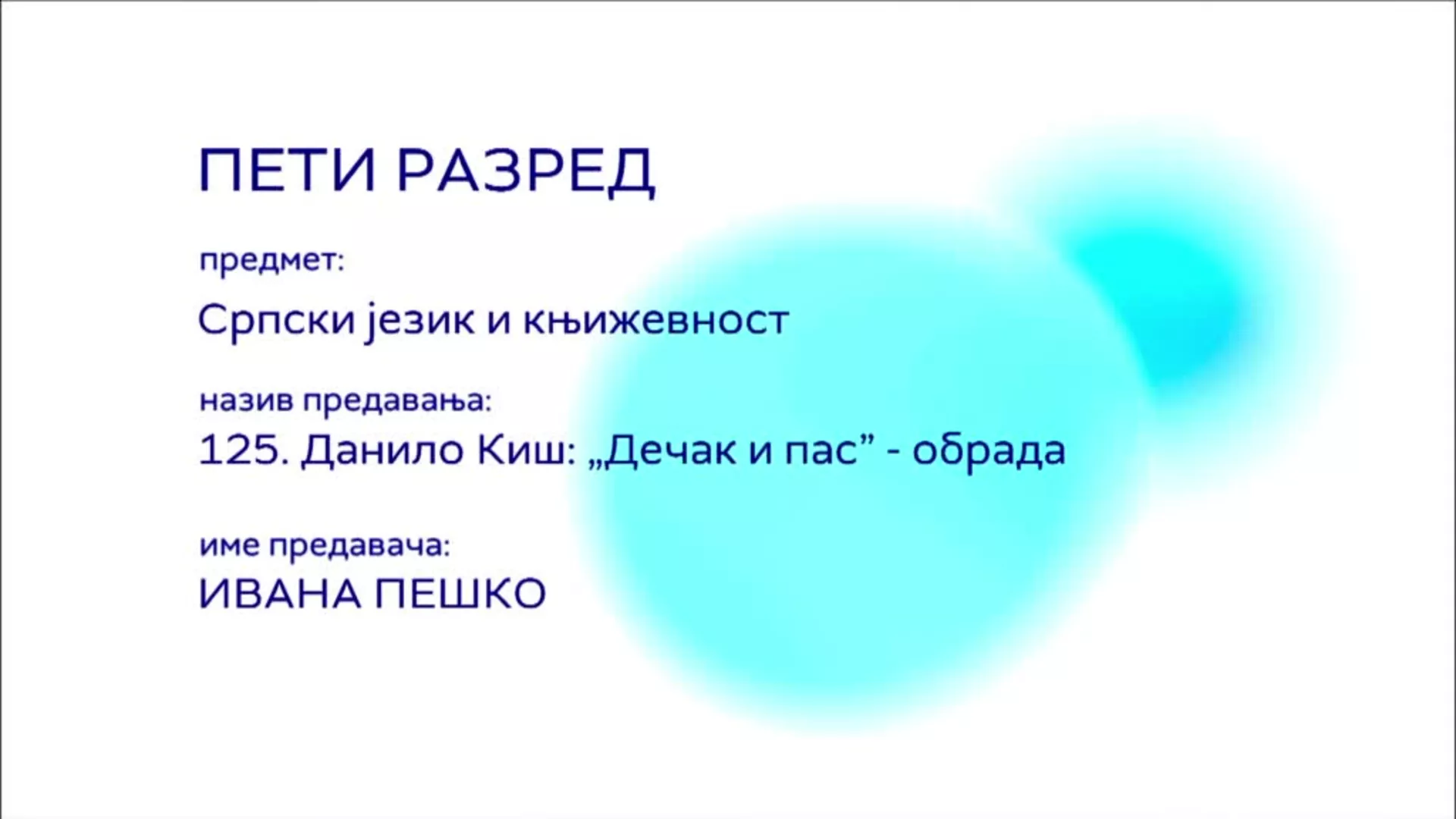 ПЕТИ РАЗРЕД

предмет:

Српски језик и књижевност

назив предавања:

125. Данило Киш: „Дечак и пас” - обрада

име предавача:

ИВАНА ПЕШКО